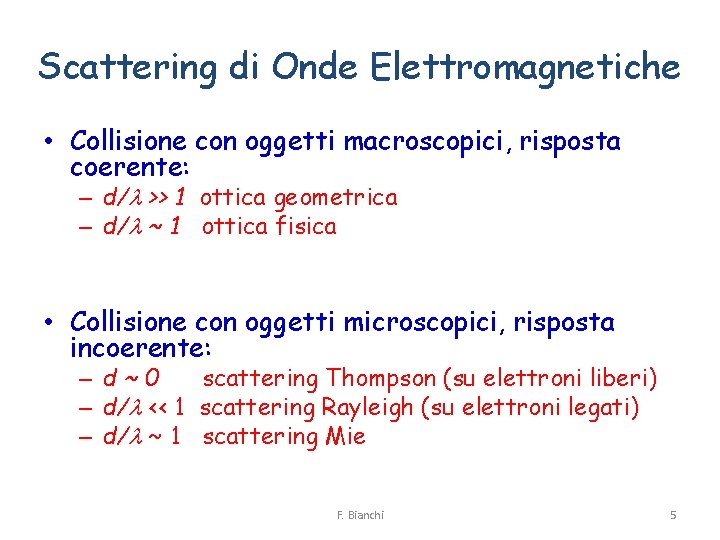 Scattering di Onde Elettromagnetiche

• Collisione con oggetti macroscopici, risposta coerente:
 – $d/\lambda >> 1$ ottica geometrica
 – $d/\lambda \sim 1$ ottica fisica

• Collisione con oggetti microscopici, risposta incoerente:
 – $d \sim 0$ scattering Thompson (su elettroni liberi)
 – $d/\lambda << 1$ scattering Rayleigh (su elettroni legati)
 – $d/\lambda \sim 1$ scattering Mie

F. Bianchi

5